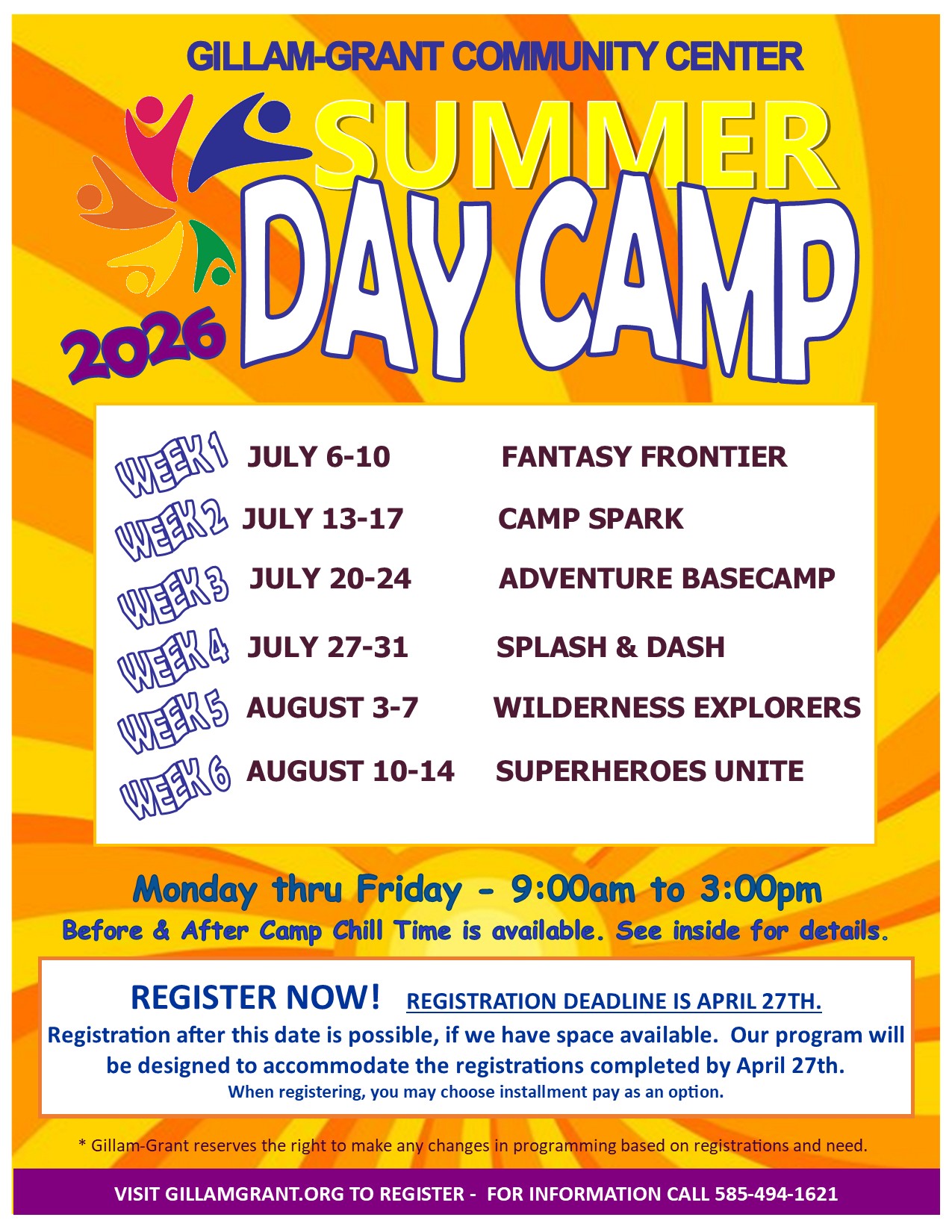 GILLAM-GRANT COMMUNITY CENTER

SUMMER DAY CAMP

2026

| | | |
|---|---|---|
| WEEK 1 | JULY 6-10 | FANTASY FRONTIER |
| WEEK 2 | JULY 13-17 | CAMP SPARK |
| WEEK 3 | JULY 20-24 | ADVENTURE BASECAMP |
| WEEK 4 | JULY 27-31 | SPLASH & DASH |
| WEEK 5 | AUGUST 3-7 | WILDERNESS EXPLORERS |
| WEEK 6 | AUGUST 10-14 | SUPERHEROES UNITE |

Monday thru Friday - 9:00am to 3:00pm

Before & After Camp Chill Time is available. See inside for details.

REGISTER NOW! REGISTRATION DEADLINE IS APRIL 27TH.

Registration after this date is possible, if we have space available. Our program will be designed to accommodate the registrations completed by April 27th.

When registering, you may choose installment pay as an option.

* Gillam-Grant reserves the right to make any changes in programming based on registrations and need.

VISIT GILLAMGRANT.ORG TO REGISTER - FOR INFORMATION CALL 585-494-1621